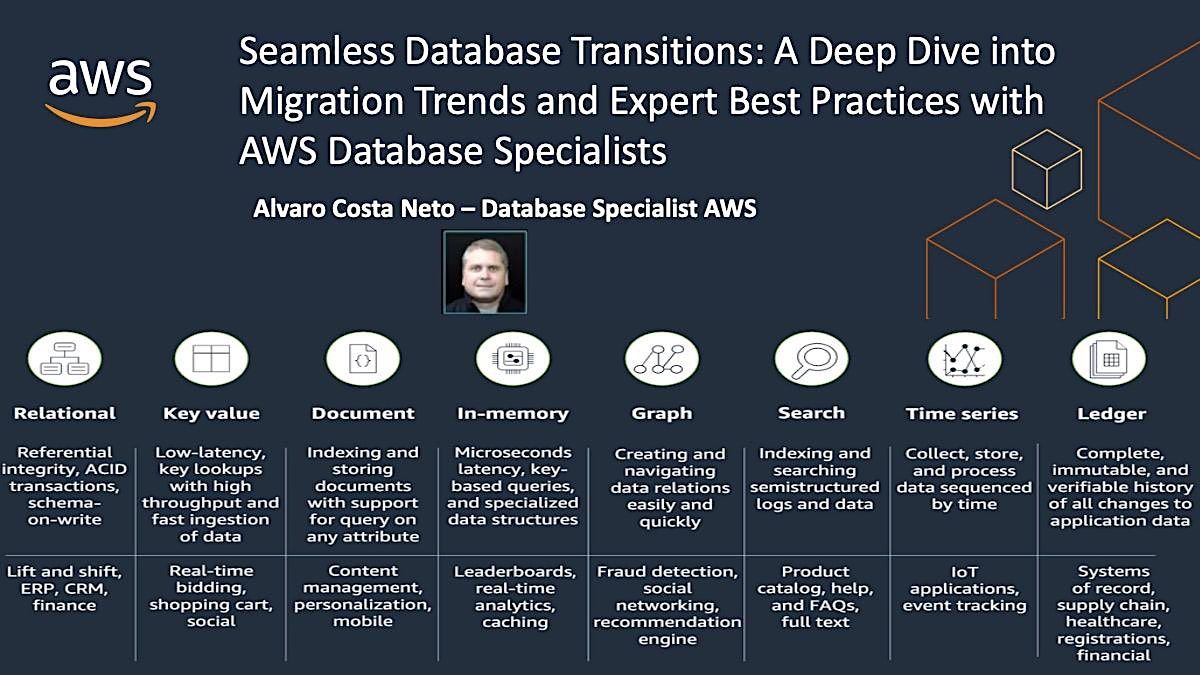 aws

Seamless Database Transitions: A Deep Dive into Migration Trends and Expert Best Practices with AWS Database Specialists

Alvaro Costa Neto – Database Specialist AWS

| Relational | Key value | Document | In-memory | Graph | Search | Time series | Ledger |
|---|---|---|---|---|---|---|---|
| Referential integrity, ACID transactions, schema-on-write | Low-latency, key lookups with high throughput and fast ingestion of data | Indexing and storing documents with support for query on any attribute | Microseconds latency, key-based queries, and specialized data structures | Creating and navigating data relations easily and quickly | Indexing and searching semistructured logs and data | Collect, store, and process data sequenced by time | Complete, immutable, and verifiable history of all changes to application data |
| Lift and shift, ERP, CRM, finance | Real-time bidding, shopping cart, social | Content management, personalization, mobile | Leaderboards, real-time analytics, caching | Fraud detection, social networking, recommendation engine | Product catalog, help, and FAQs, full text | IoT applications, event tracking | Systems of record, supply chain, healthcare, registrations, financial |